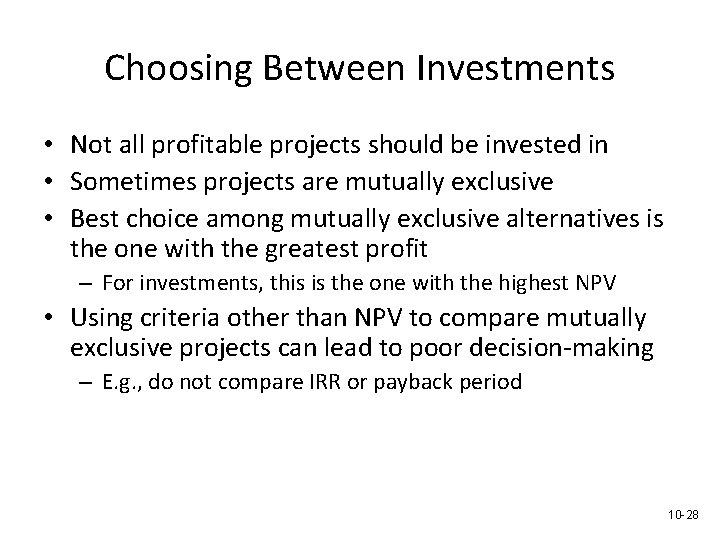 Choosing Between Investments

• Not all profitable projects should be invested in
• Sometimes projects are mutually exclusive
• Best choice among mutually exclusive alternatives is the one with the greatest profit
 – For investments, this is the one with the highest NPV
• Using criteria other than NPV to compare mutually exclusive projects can lead to poor decision-making
 – E.g., do not compare IRR or payback period

10-28